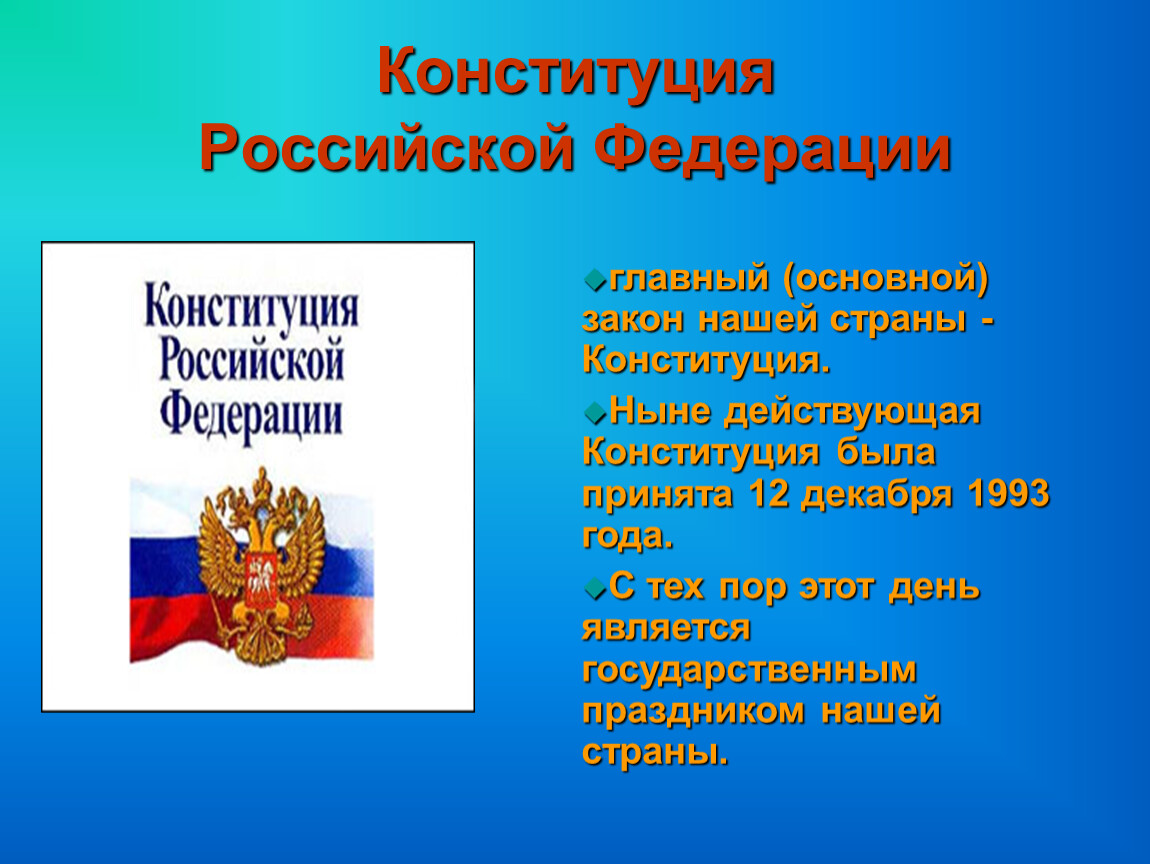 Конституция Российской Федерации

Конституция Российской Федерации

главный (основной) закон нашей страны - Конституция.

Ныне действующая Конституция была принята 12 декабря 1993 года.

С тех пор этот день является государственным праздником нашей страны.